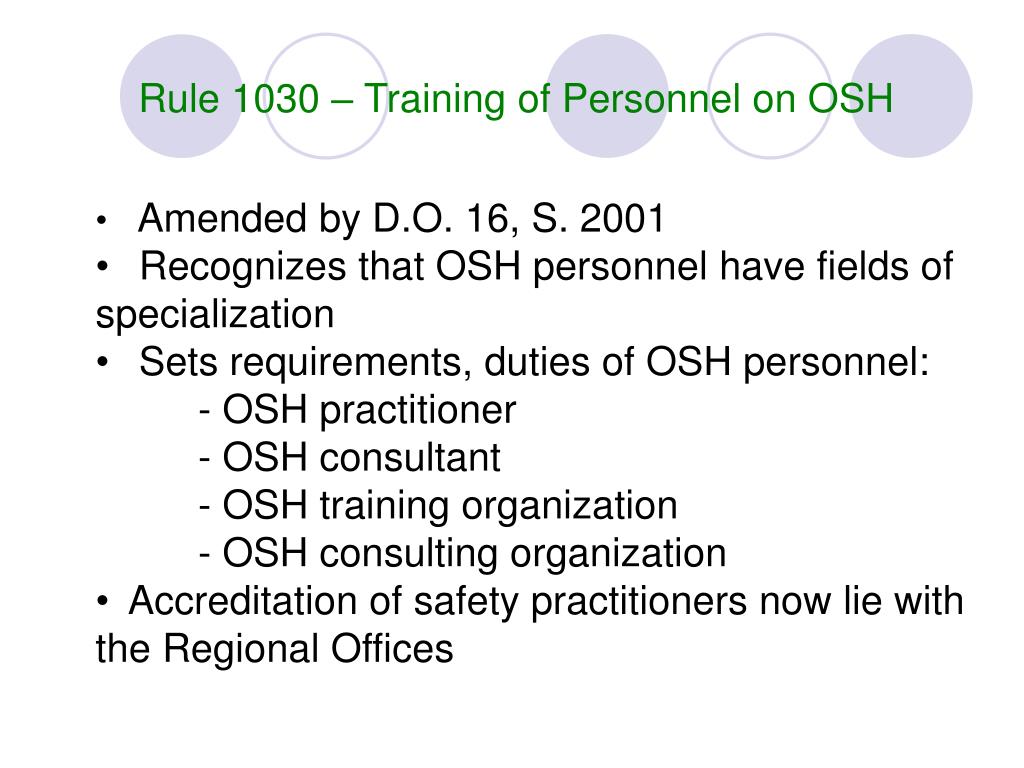 Rule 1030 – Training of Personnel on OSH

• Amended by D.O. 16, S. 2001
• Recognizes that OSH personnel have fields of specialization
• Sets requirements, duties of OSH personnel:
- OSH practitioner
- OSH consultant
- OSH training organization
- OSH consulting organization
• Accreditation of safety practitioners now lie with the Regional Offices